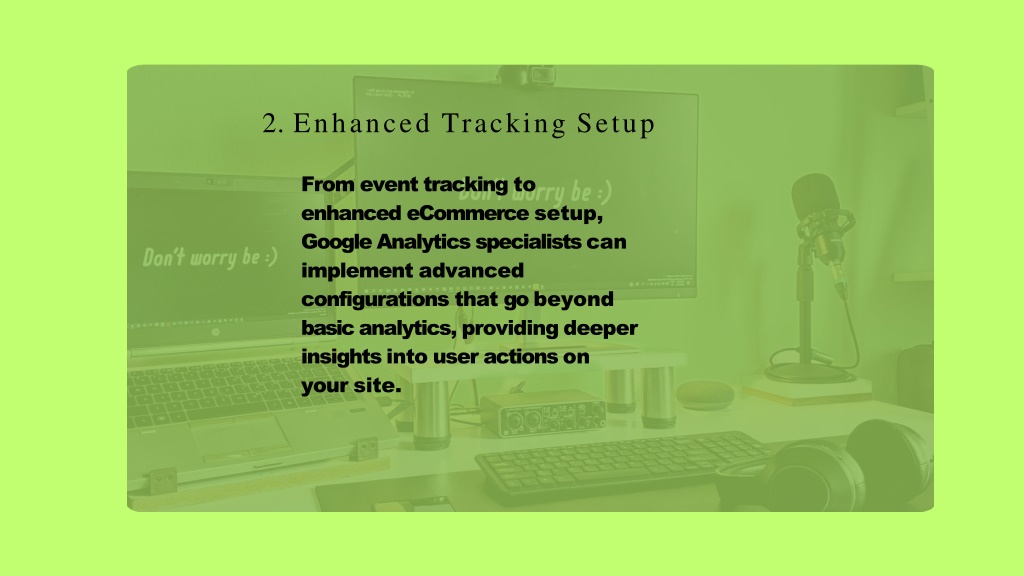 2. Enhanced Tracking Setup

From event tracking to enhanced eCommerce setup, Google Analytics specialists can implement advanced configurations that go beyond basic analytics, providing deeper insights into user actions on your site.

Don't worry be :)

Don't worry be :)